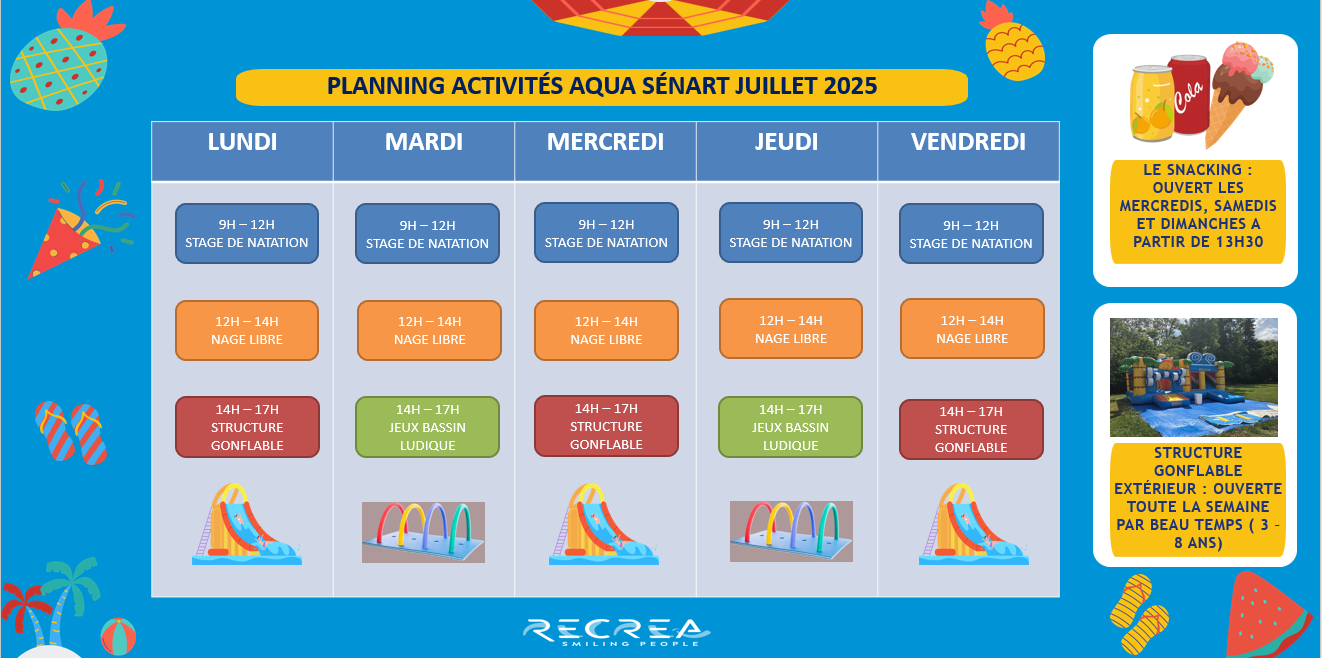 PLANNING ACTIVITÉS AQUA SÉNART JUILLET 2025

| LUNDI | MARDI | MERCREDI | JEUDI | VENDREDI |
|---|---|---|---|---|
| 9H – 12H STAGE DE NATATION | 9H – 12H STAGE DE NATATION | 9H – 12H STAGE DE NATATION | 9H – 12H STAGE DE NATATION | 9H – 12H STAGE DE NATATION |
| 12H – 14H NAGE LIBRE | 12H – 14H NAGE LIBRE | 12H – 14H NAGE LIBRE | 12H – 14H NAGE LIBRE | 12H – 14H NAGE LIBRE |
| 14H – 17H STRUCTURE GONFLABLE | 14H – 17H JEUX BASSIN LUDIQUE | 14H – 17H STRUCTURE GONFLABLE | 14H – 17H JEUX BASSIN LUDIQUE | 14H – 17H STRUCTURE GONFLABLE |

Cola

LE SNACKING : OUVERT LES MERCREDIS, SAMEDIS ET DIMANCHES A PARTIR DE 13H30

STRUCTURE GONFLABLE EXTÉRIEUR : OUVERTE TOUTE LA SEMAINE PAR BEAU TEMPS ( 3 - 8 ANS)

RECREA
SMILING PEOPLE